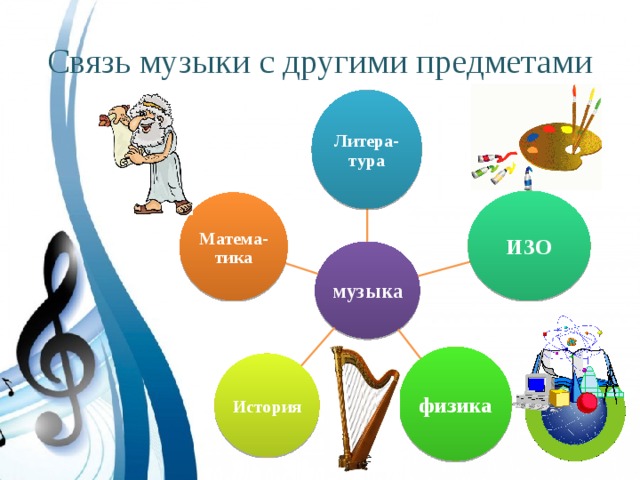 Связь музыки с другими предметами

Литература

Математика

ИЗО

музыка

История

физика